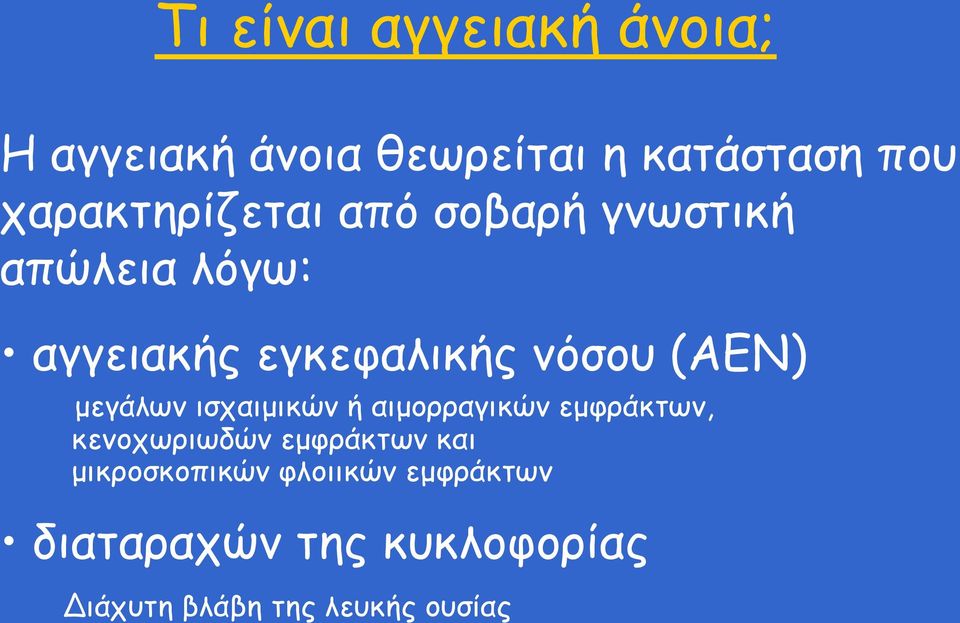 Τι είναι αγγειακή άνοια;

Η αγγειακή άνοια θεωρείται η κατάσταση που χαρακτηρίζεται από σοβαρή γνωστική απώλεια λόγω:

• αγγειακής εγκεφαλικής νόσου (ΑΕΝ)

μεγάλων ισχαιμικών ή αιμορραγικών εμφράκτων, κενοχωριωδών εμφράκτων και μικροσκοπικών φλοιικών εμφράκτων

• διαταραχών της κυκλοφορίας

Διάχυτη βλάβη της λευκής ουσίας